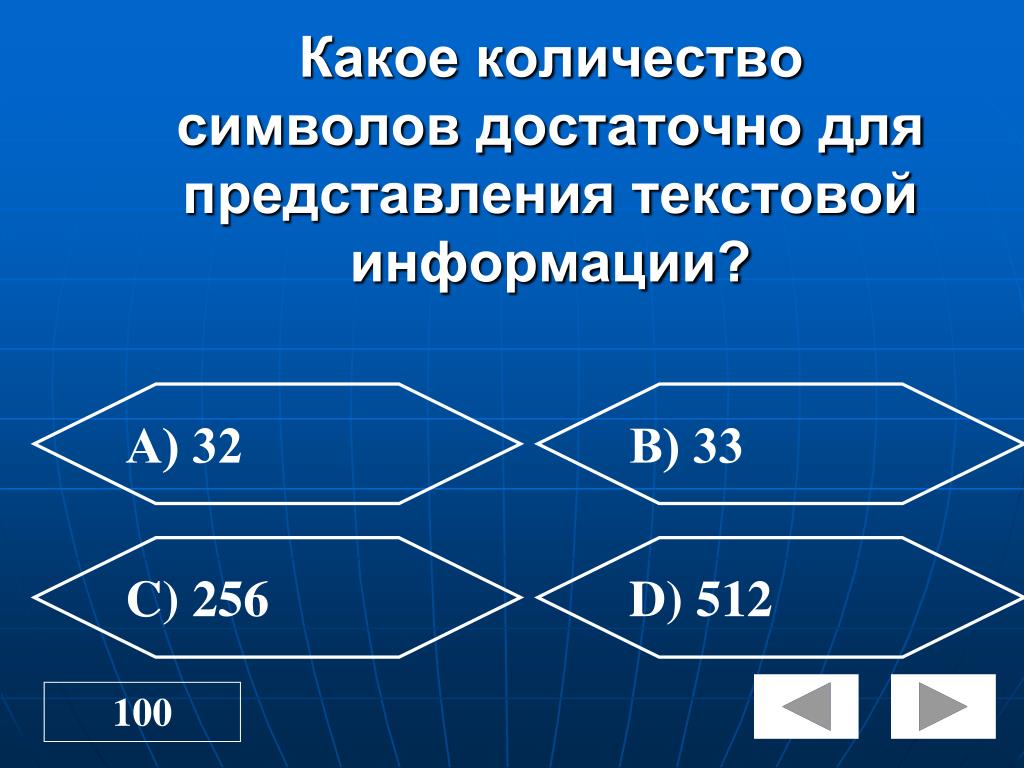 Какое количество символов достаточно для представления текстовой информации?

A) 32

B) 33

C) 256

D) 512

100